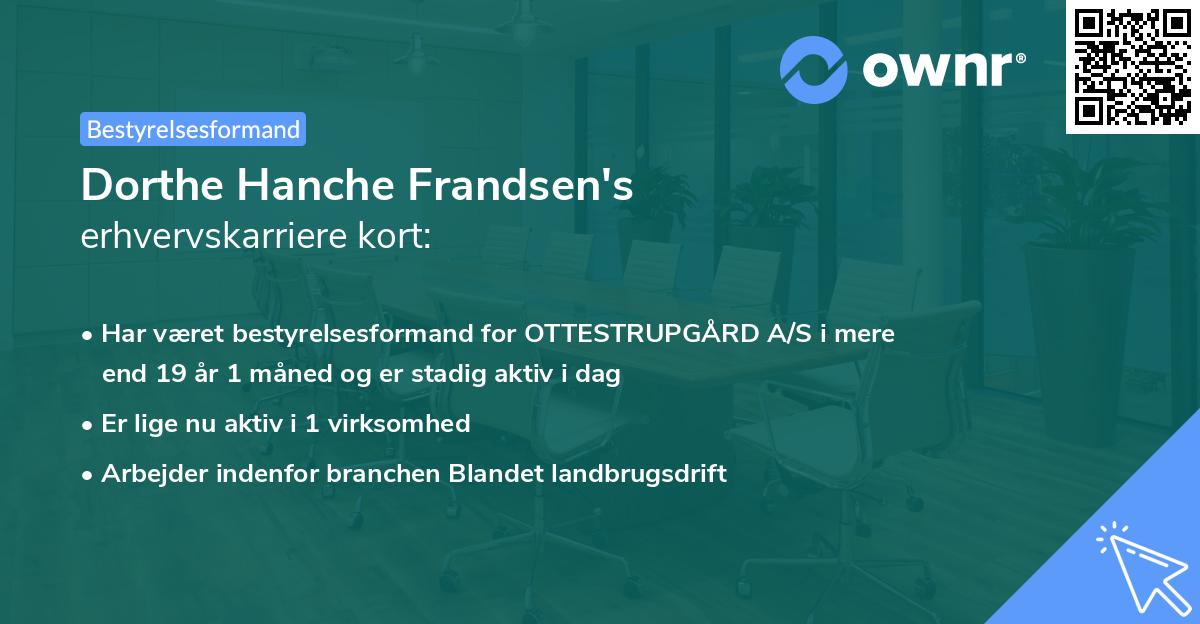 ownr®

Bestyrelsesformand

Dorthe Hanche Frandsen's erhvervskarriere kort:

• Har været bestyrelsesformand for OTTESTRUPGÅRD A/S i mere end 19 år 1 måned og er stadig aktiv i dag

• Er lige nu aktiv i 1 virksomhed

• Arbejder indenfor branchen Blandet landbrugsdrift